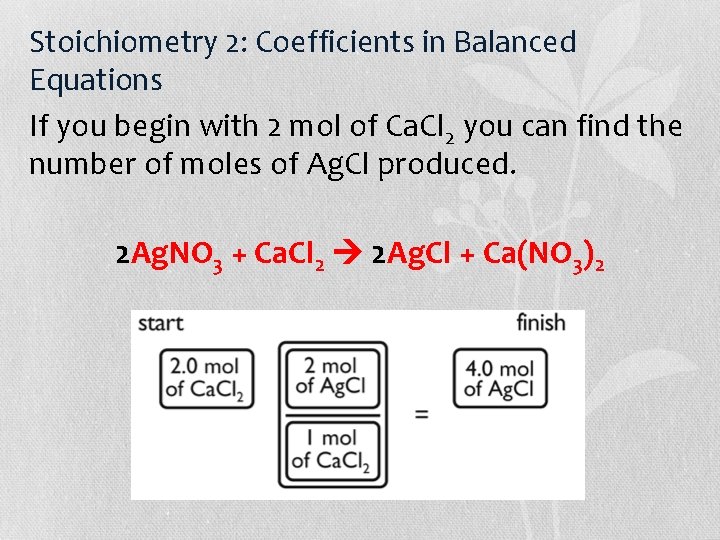 Stoichiometry 2: Coefficients in Balanced Equations

If you begin with 2 mol of $CaCl_2$ you can find the number of moles of AgCl produced.

$2AgNO_3 + CaCl_2 \rightarrow 2AgCl + Ca(NO_3)_2$

start

finish

2.0 mol of $CaCl_2$

2 mol of AgCl

1 mol of $CaCl_2$

=

4.0 mol of AgCl